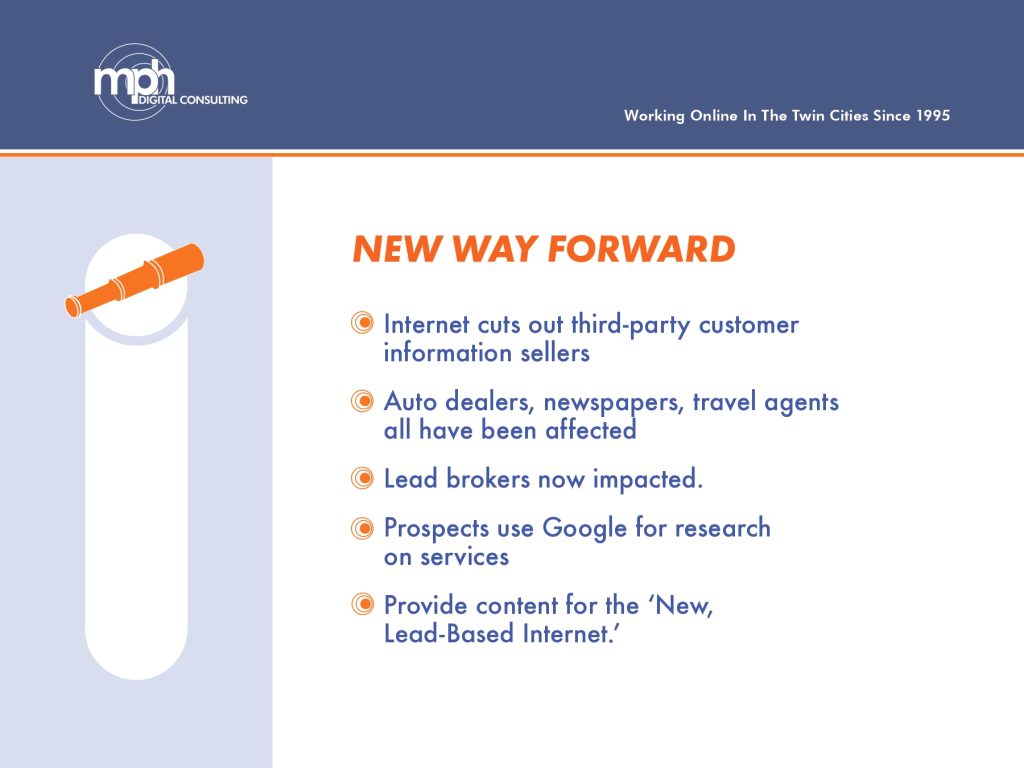 mph DIGITAL CONSULTING

Working Online In The Twin Cities Since 1995

NEW WAY FORWARD

Internet cuts out third-party customer information sellers

Auto dealers, newspapers, travel agents all have been affected

Lead brokers now impacted.

Prospects use Google for research on services

Provide content for the ‘New, Lead-Based Internet.’